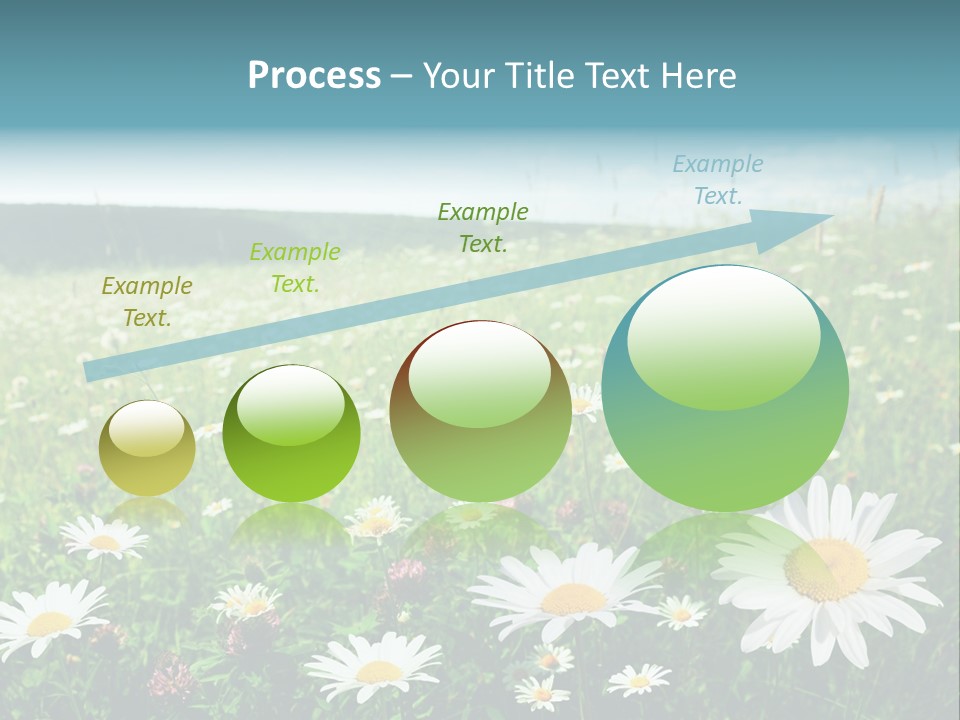 Process – Your Title Text Here

Example Text.

Example Text.

Example Text.

Example Text.